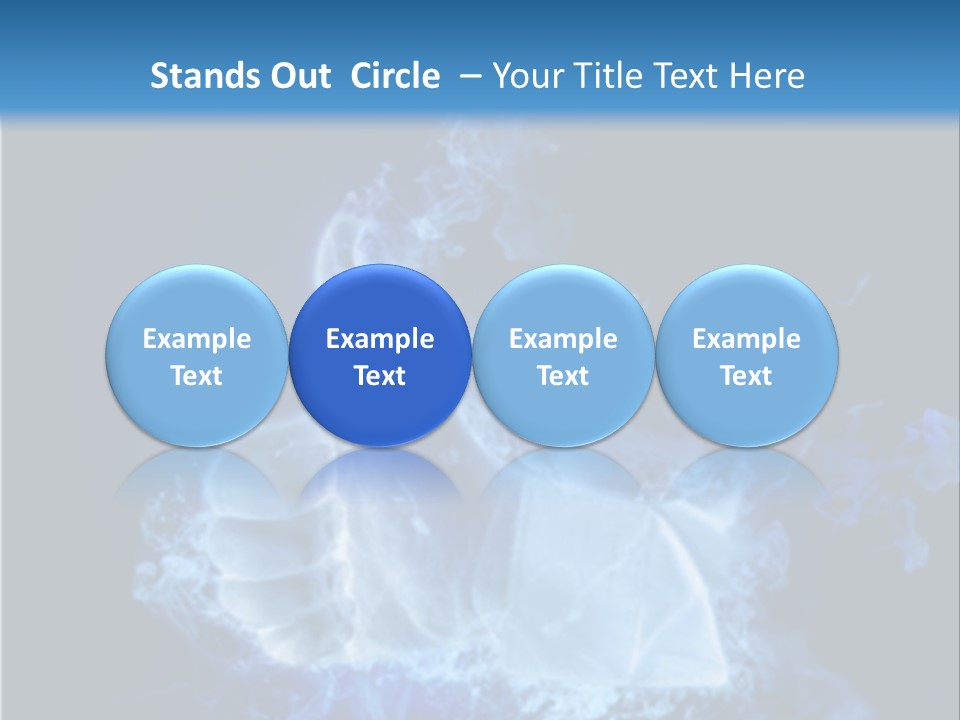 Stands Out Circle – Your Title Text Here

Example Text

Example Text

Example Text

Example Text